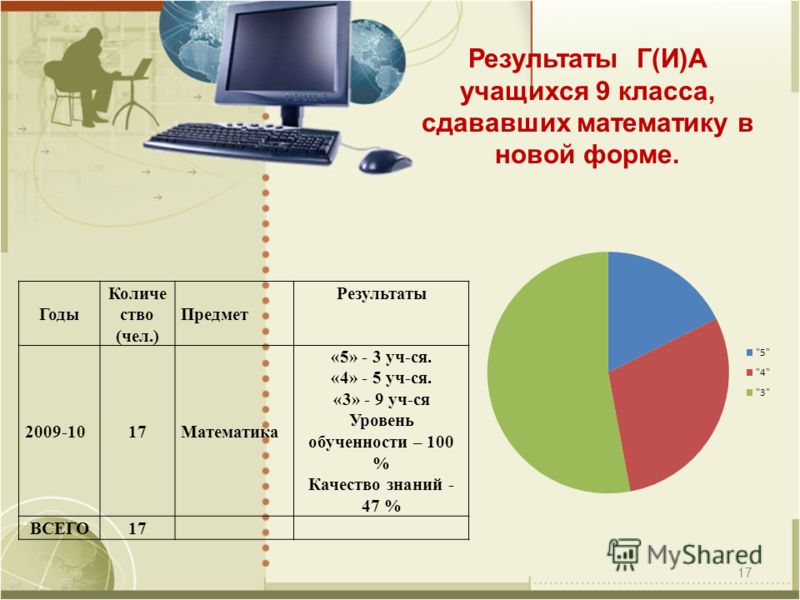 Результаты Г(И)А учащихся 9 класса, сдававших математику в новой форме.

| Годы | Количество (чел.) | Предмет | Результаты |
|---|---|---|---|
| 2009-10 | 17 | Математика | «5» - 3 уч-ся. «4» - 5 уч-ся. «3» - 9 уч-ся Уровень обученности – 100 % Качество знаний - 47 % |
| ВСЕГО | 17 | | |

"5"
"4"
"3"

MyShared

17